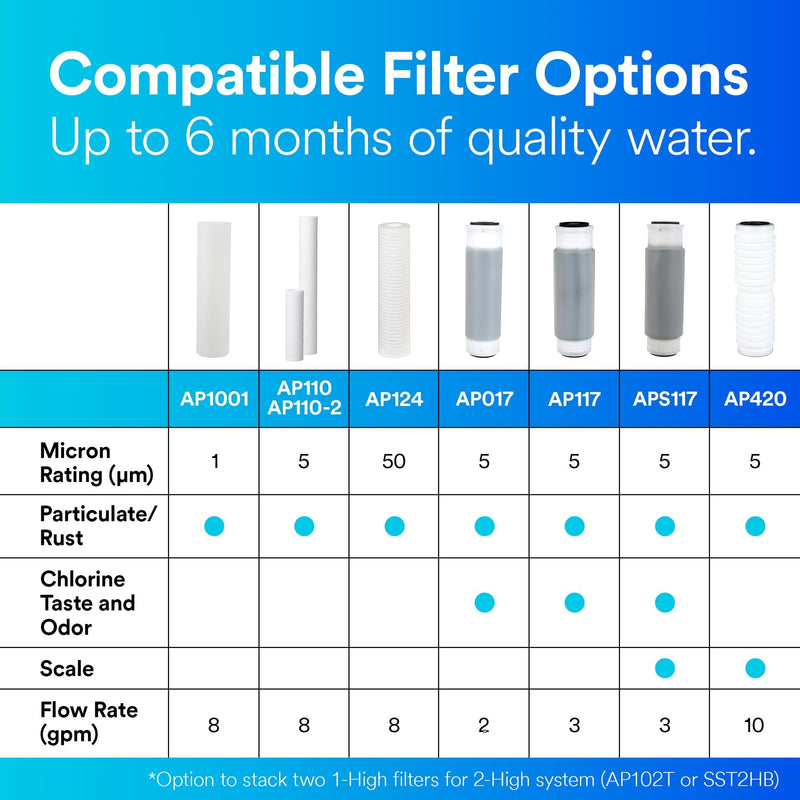 Compatible Filter Options
Up to 6 months of quality water.

| | AP1001 | AP110 AP110-2 | AP124 | AP017 | AP117 | APS117 | AP420 |
|---|---|---|---|---|---|---|---|
| Micron Rating (µm) | 1 | 5 | 50 | 5 | 5 | 5 | 5 |
| Particulate/ Rust | ● | ● | ● | ● | ● | ● | ● |
| Chlorine Taste and Odor | | | | ● | ● | ● | |
| Scale | | | | | | ● | ● |
| Flow Rate (gpm) | 8 | 8 | 8 | 2 | 3 | 3 | 10 |

*Option to stack two 1-High filters for 2-High system (AP102T or SST2HB)